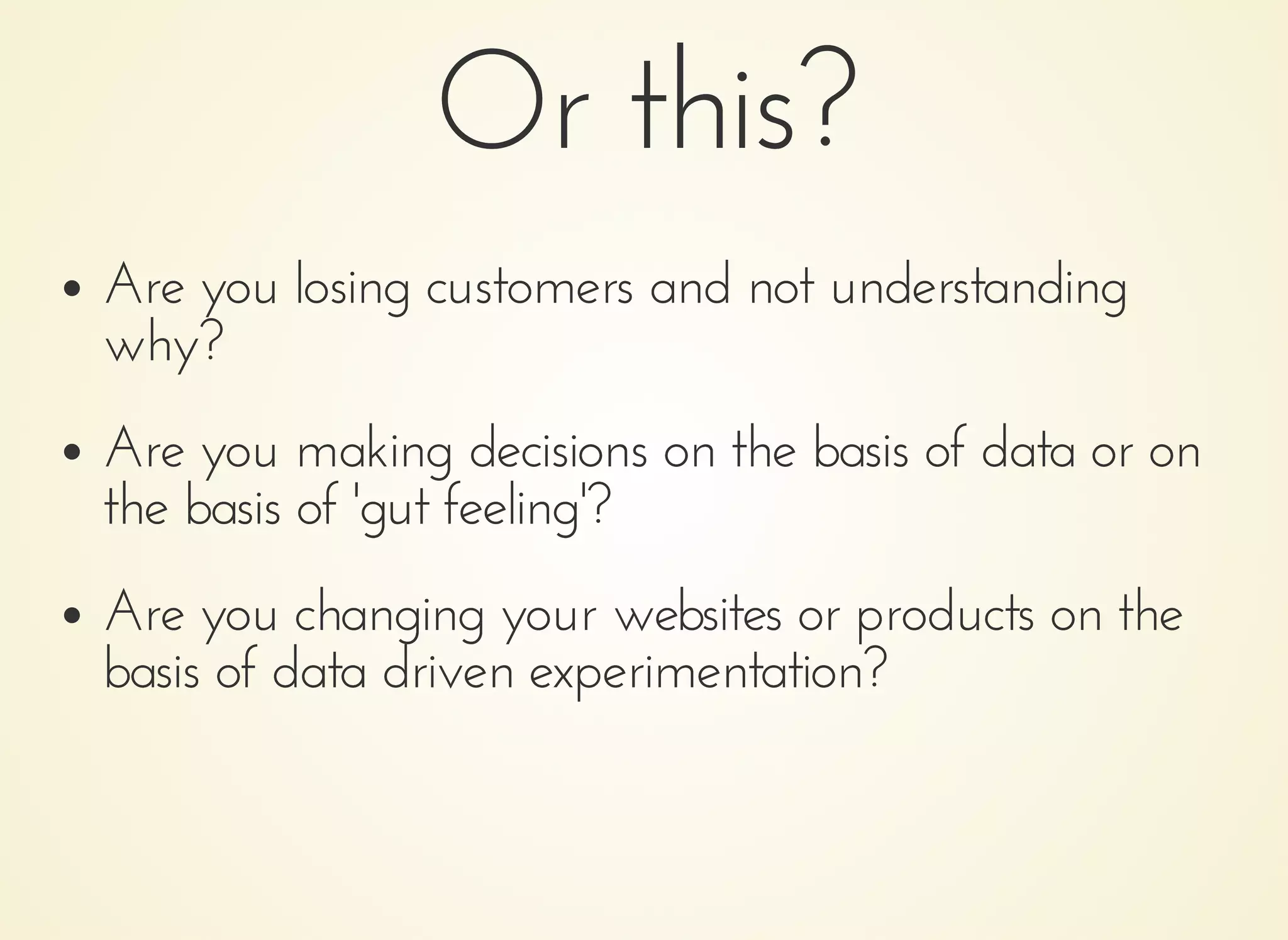 Or this?

• Are you losing customers and not understanding why?

• Are you making decisions on the basis of data or on the basis of 'gut feeling'?

• Are you changing your websites or products on the basis of data driven experimentation?